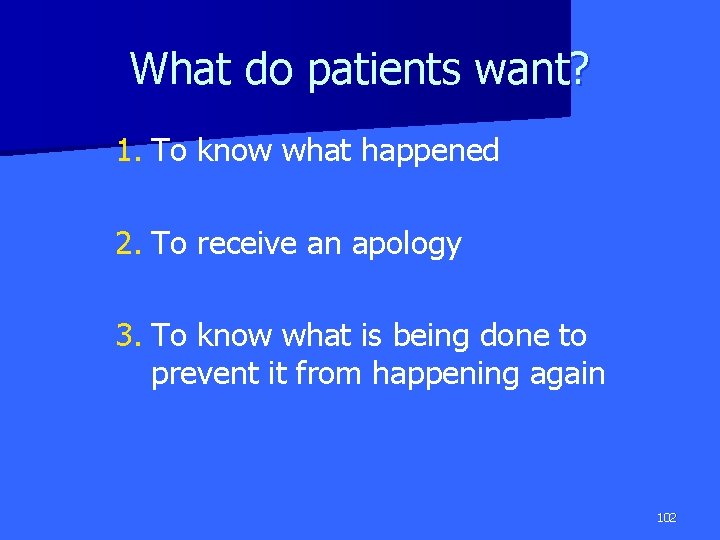 What do patients want?

1. To know what happened

2. To receive an apology

3. To know what is being done to prevent it from happening again

102